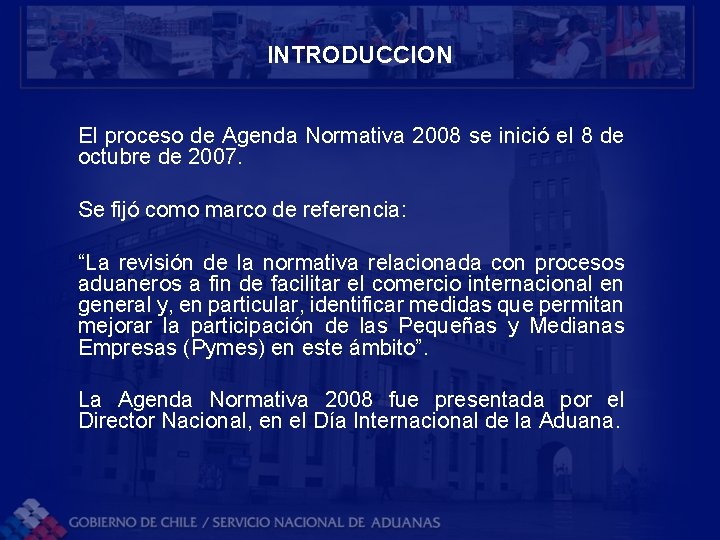 INTRODUCCION

El proceso de Agenda Normativa 2008 se inició el 8 de octubre de 2007.

Se fijó como marco de referencia:

“La revisión de la normativa relacionada con procesos aduaneros a fin de facilitar el comercio internacional en general y, en particular, identificar medidas que permitan mejorar la participación de las Pequeñas y Medianas Empresas (Pymes) en este ámbito”.

La Agenda Normativa 2008 fue presentada por el Director Nacional, en el Día Internacional de la Aduana.

GOBIERNO DE CHILE / SERVICIO NACIONAL DE ADUANAS